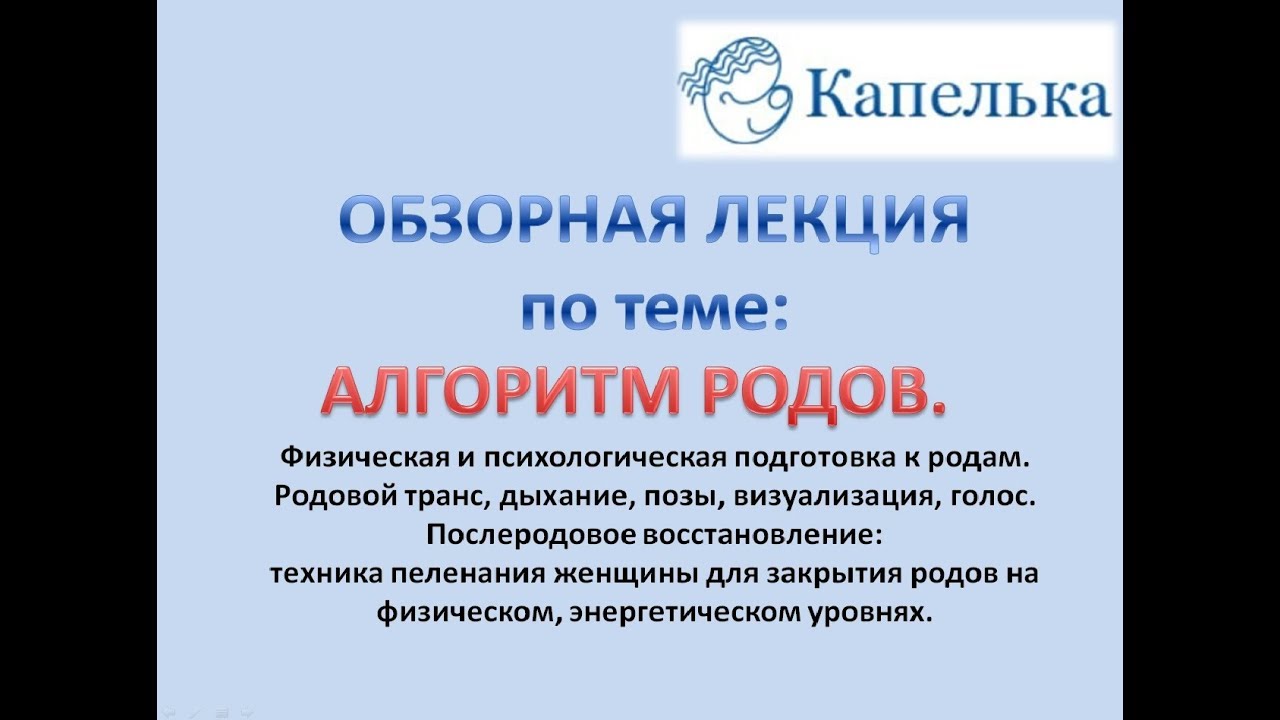 Капелька

ОБЗОРНАЯ ЛЕКЦИЯ
по теме:
АЛГОРИТМ РОДОВ.

Физическая и психологическая подготовка к родам.
Родовой транс, дыхание, позы, визуализация, голос.
Послеродовое восстановление:
техника пеленания женщины для закрытия родов на физическом, энергетическом уровнях.